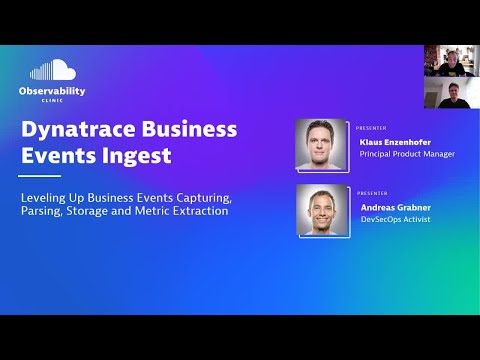 Observability
CLINIC

Dynatrace Business Events Ingest

Leveling Up Business Events Capturing, Parsing, Storage and Metric Extraction

PRESENTER
Klaus Enzenhofer
Principal Product Manager

PRESENTER
Andreas Grabner
DevSecOps Activist